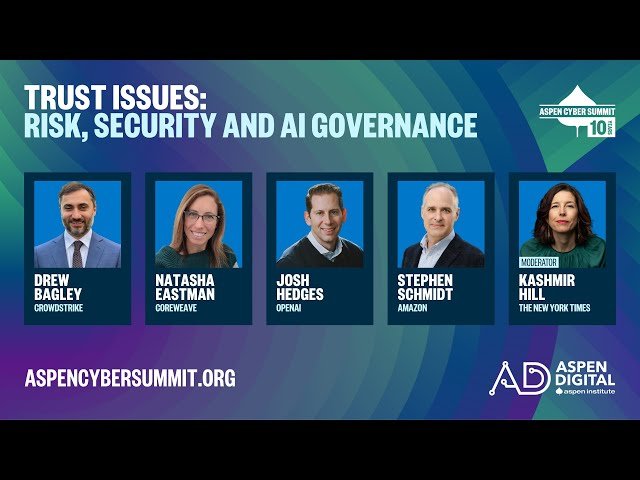 TRUST ISSUES:
RISK, SECURITY AND AI GOVERNANCE

ASPEN CYBER SUMMIT 10 YEARS

DREW BAGLEY
CROWDSTRIKE

NATASHA EASTMAN
COREWEAVE

JOSH HEDGES
OPENAI

STEPHEN SCHMIDT
AMAZON

MODERATOR
KASHMIR HILL
THE NEW YORK TIMES

ASPENCYBERSUMMIT.ORG

AD ASPEN DIGITAL
aspen institute